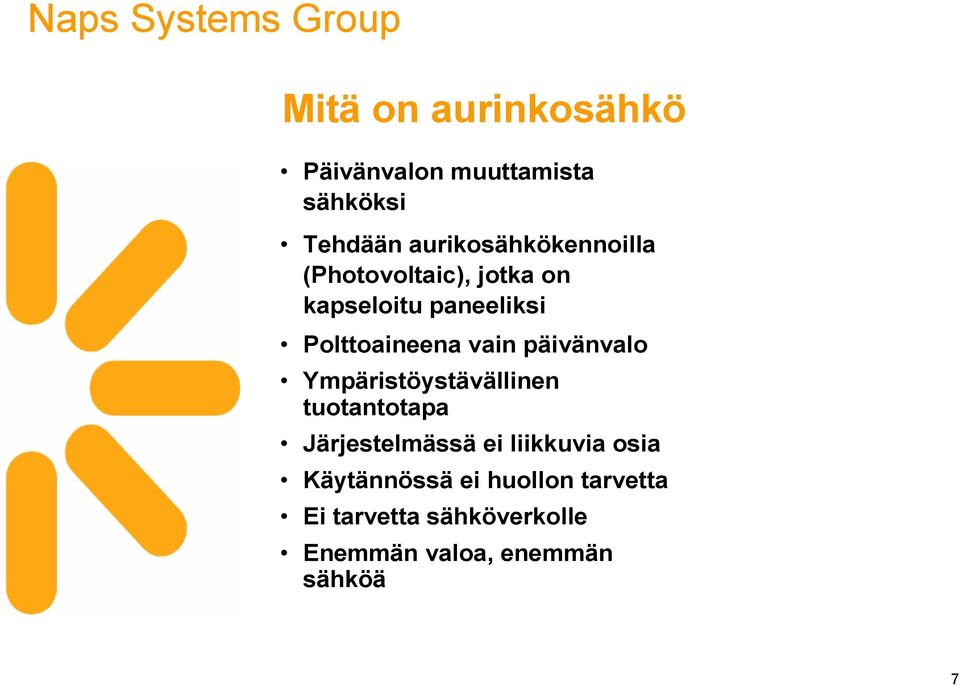 Naps Systems Group

Mitä on aurinkosähkö

• Päivänvalon muuttamista sähköksi
• Tehdään aurikosähkökennoilla (Photovoltaic), jotka on kapseloitu paneeliksi
• Polttoaineena vain päivänvalo
• Ympäristöystävällinen tuotantotapa
• Järjestelmässä ei liikkuvia osia
• Käytännössä ei huollon tarvetta
• Ei tarvetta sähköverkolle
• Enemmän valoa, enemmän sähköä

7